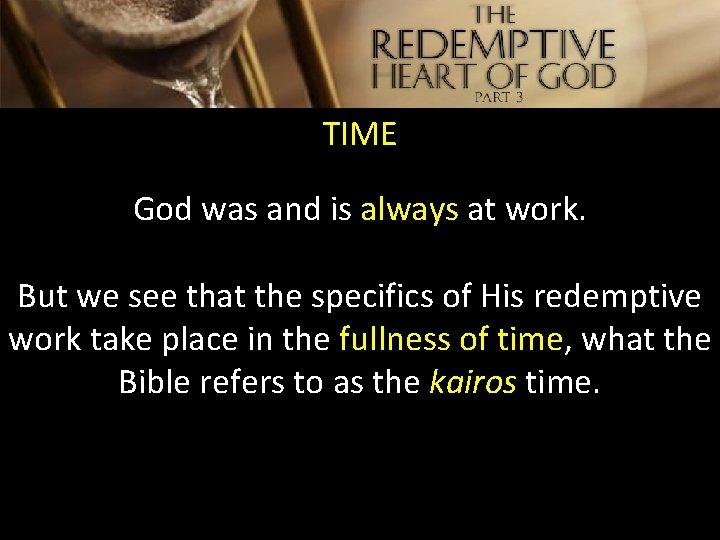 THE
REDEMPTIVE
HEART OF GOD
PART 3

TIME

God was and is always at work.

But we see that the specifics of His redemptive work take place in the fullness of time, what the Bible refers to as the kairos time.